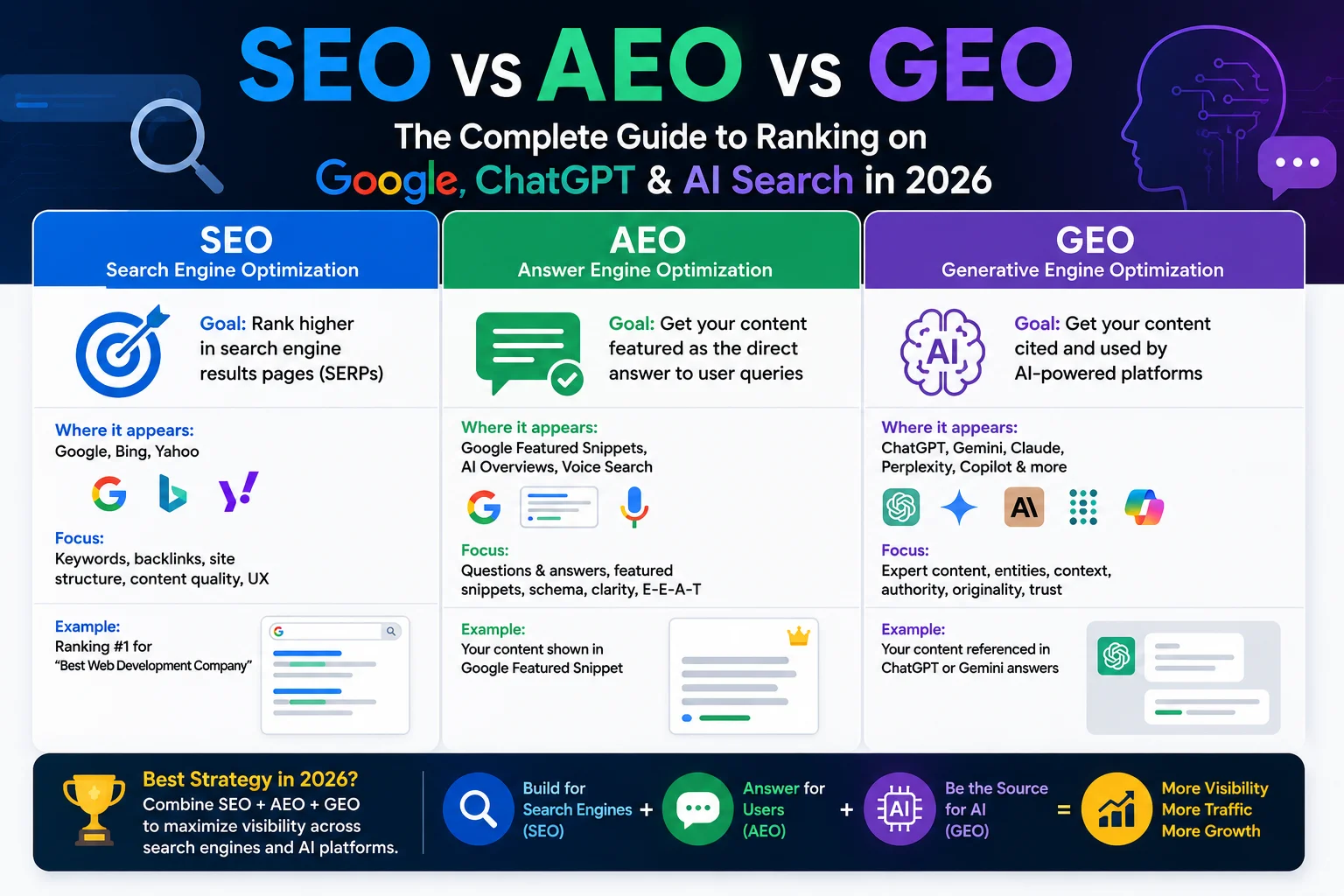 SEO vs AEO vs GEO

The Complete Guide to Ranking on Google, ChatGPT & AI Search in 2026

SEO
Search Engine Optimization

Goal: Rank higher in search engine results pages (SERPs)

Where it appears:
Google, Bing, Yahoo

Focus:
Keywords, backlinks, site structure, content quality, UX

Example:
Ranking #1 for "Best Web Development Company"

AEO
Answer Engine Optimization

Goal: Get your content featured as the direct answer to user queries

Where it appears:
Google Featured Snippets, AI Overviews, Voice Search

Focus:
Questions & answers, featured snippets, schema, clarity, E-E-A-T

Example:
Your content shown in Google Featured Snippet

GEO
Generative Engine Optimization

AI

Goal: Get your content cited and used by AI-powered platforms

Where it appears:
ChatGPT, Gemini, Claude, Perplexity, Copilot & more

AI

Focus:
Expert content, entities, context, authority, originality, trust

Example:
Your content referenced in ChatGPT or Gemini answers

Best Strategy in 2026?
Combine SEO + AEO + GEO to maximize visibility across search engines and AI platforms.

Build for Search Engines (SEO) + Answer for Users (AEO) + AI Be the Source for AI (GEO) = More Visibility More Traffic More Growth